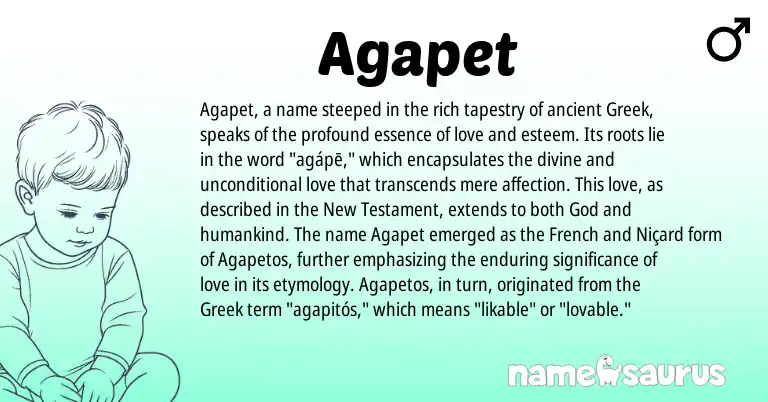 Agapet

♂

Agapet, a name steeped in the rich tapestry of ancient Greek, speaks of the profound essence of love and esteem. Its roots lie in the word "agápē," which encapsulates the divine and unconditional love that transcends mere affection. This love, as described in the New Testament, extends to both God and humankind. The name Agapet emerged as the French and Niçard form of Agapetos, further emphasizing the enduring significance of love in its etymology. Agapetos, in turn, originated from the Greek term "agapitós," which means "likable" or "lovable."

namesaurus